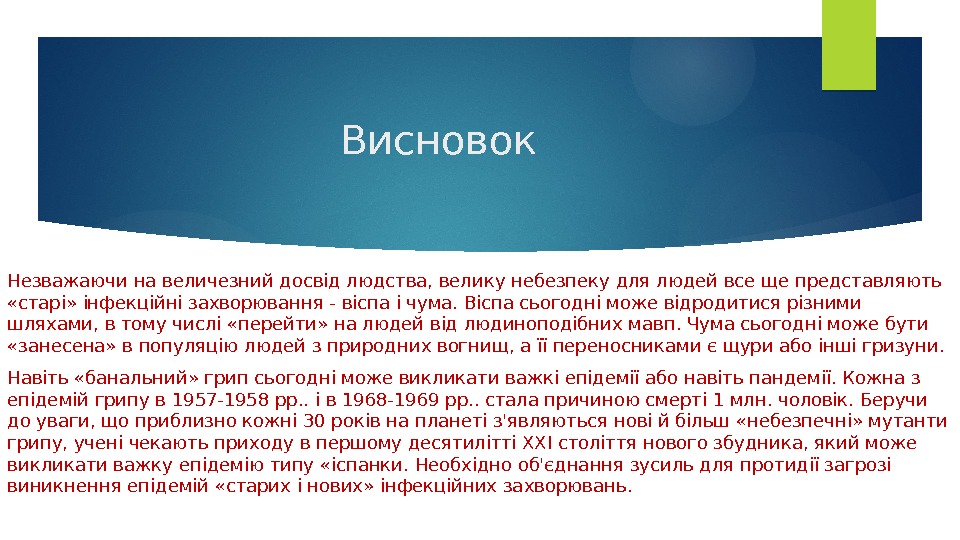 Висновок

Незважаючи на величезний досвід людства, велику небезпеку для людей все ще представляють «старі» інфекційні захворювання - віспа і чума. Віспа сьогодні може відродитися різними шляхами, в тому числі «перейти» на людей від людиноподібних мавп. Чума сьогодні може бути «занесена» в популяцію людей з природних вогнищ, а її переносниками є щури або інші гризуни.

Навіть «банальний» грип сьогодні може викликати важкі епідемії або навіть пандемії. Кожна з епідемій грипу в 1957-1958 рр.. і в 1968-1969 рр.. стала причиною смерті 1 млн. чоловік. Беручи до уваги, що приблизно кожні 30 років на планеті з'являються нові й більш «небезпечні» мутанти грипу, учені чекають приходу в першому десятилітті XXI століття нового збудника, який може викликати важку епідемію типу «іспанки. Необхідно об'єднання зусиль для протидії загрозі виникнення епідемій «старих і нових» інфекційних захворювань.